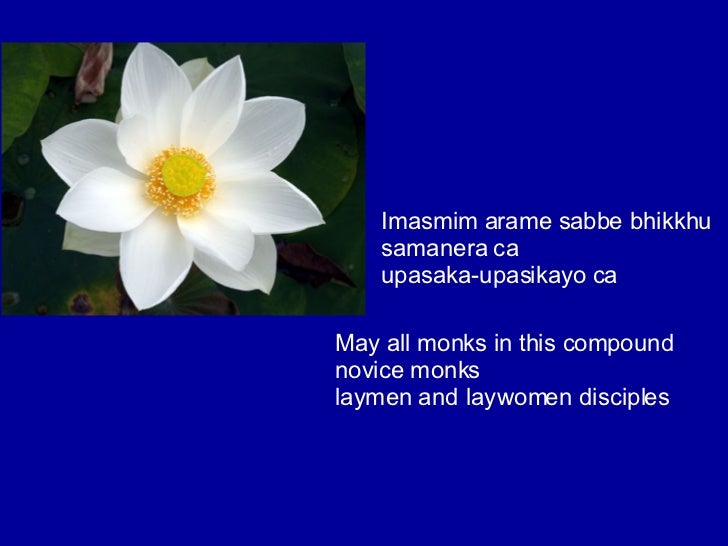 Imasmim arame sabbe bhikkhu
samanera ca
upasaka-upasikayo ca

May all monks in this compound
novice monks
laymen and laywomen disciples